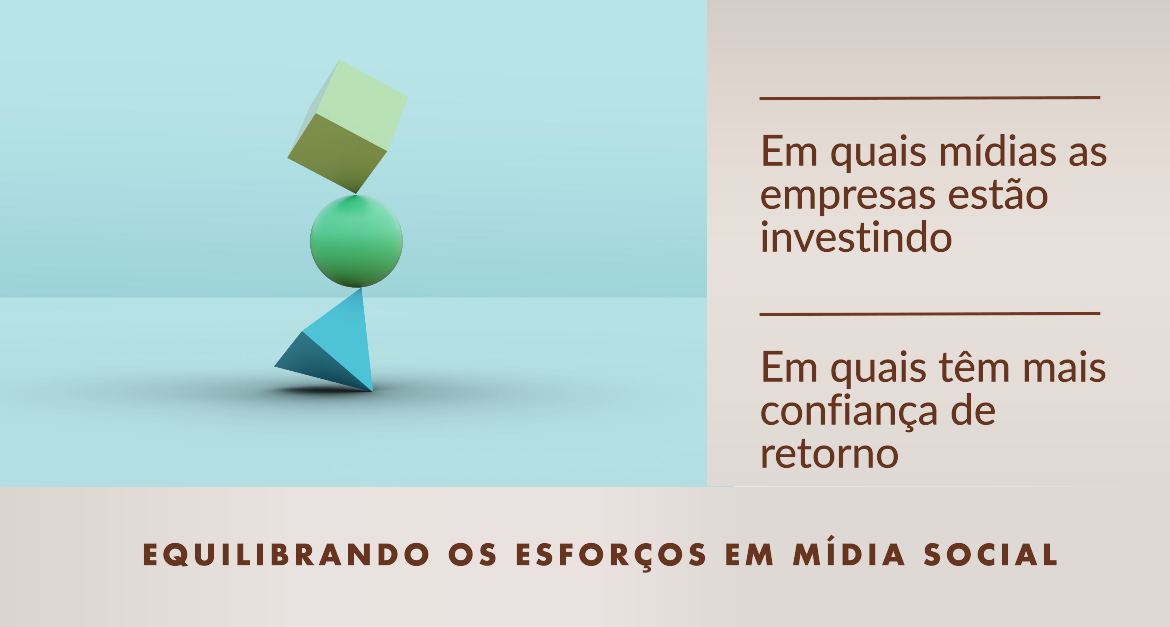 Em quais mídias as empresas estão investindo

Em quais têm mais confiança de retorno

EQUILIBRANDO OS ESFORÇOS EM MÍDIA SOCIAL